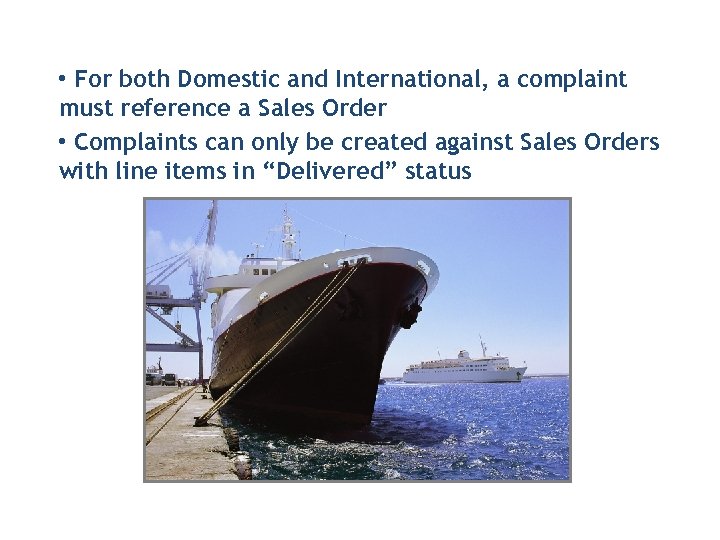 • For both Domestic and International, a complaint must reference a Sales Order

• Complaints can only be created against Sales Orders with line items in “Delivered” status